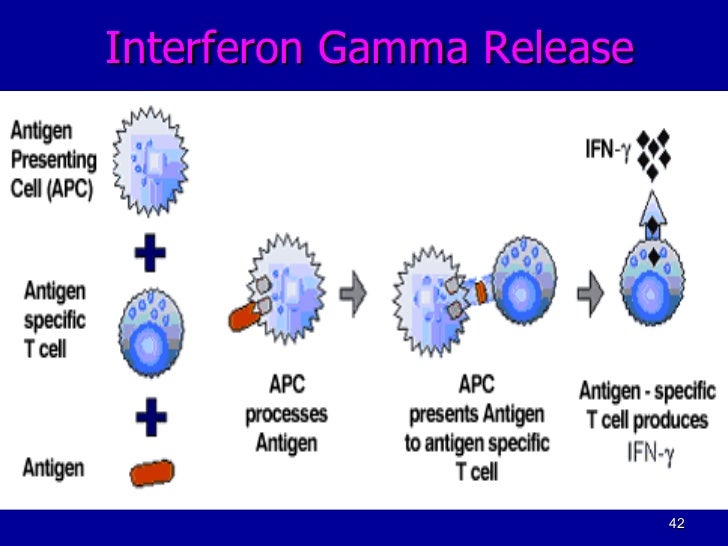 Interferon Gamma Release

Antigen Presenting Cell (APC)

Antigen specific T cell

Antigen

APC processes Antigen

APC presents Antigen to antigen specific T cell

IFN-$\gamma$

Antigen - specific T cell produces IFN-$\gamma$

42